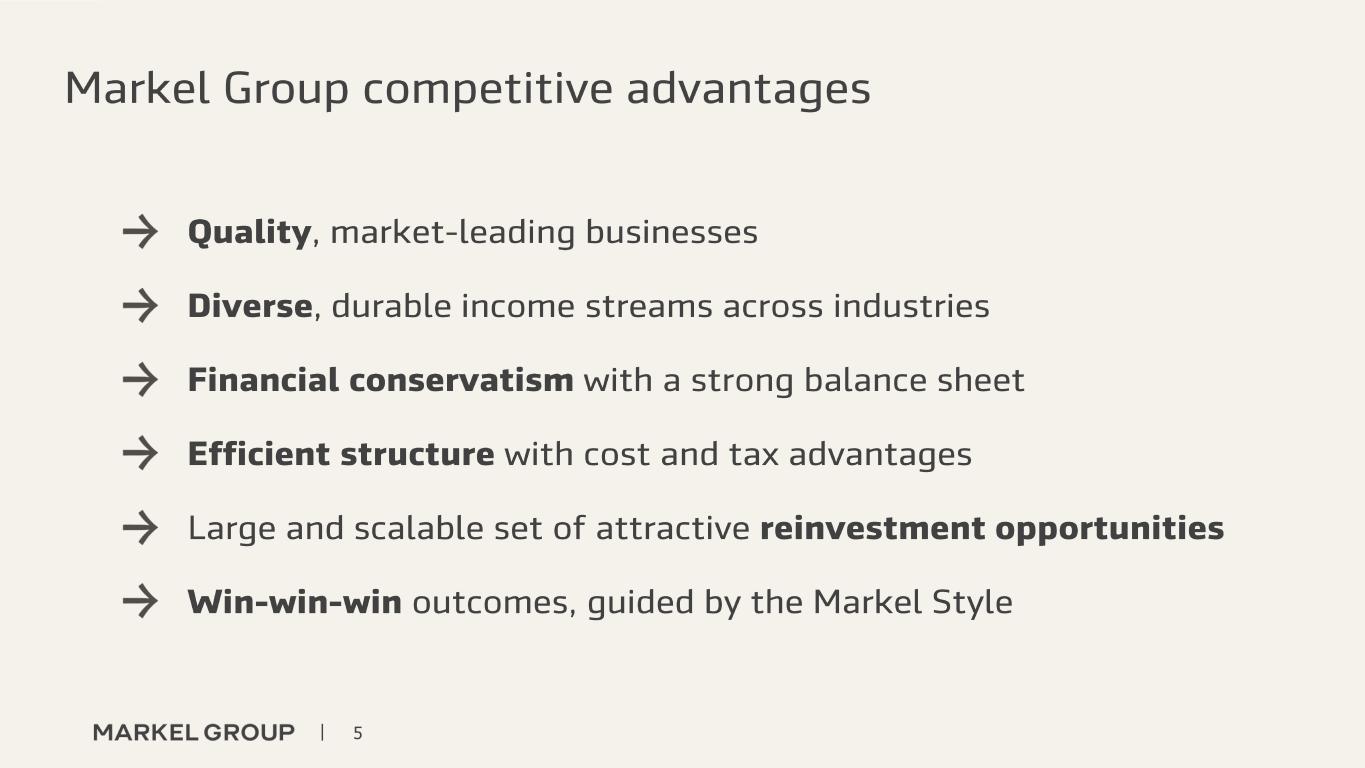 Markel Group competitive advantages

→ Quality, market-leading businesses

→ Diverse, durable income streams across industries

→ Financial conservatism with a strong balance sheet

→ Efficient structure with cost and tax advantages

→ Large and scalable set of attractive reinvestment opportunities

→ Win-win-win outcomes, guided by the Markel Style

MARKEL GROUP | 5